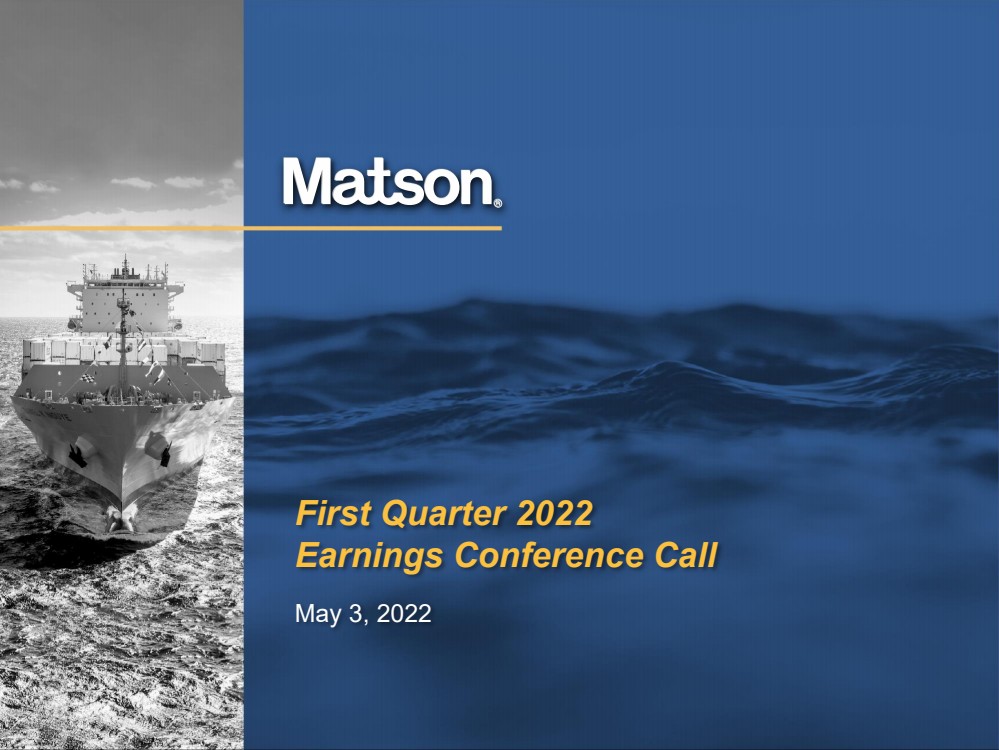 Matson®

First Quarter 2022
Earnings Conference Call

May 3, 2022